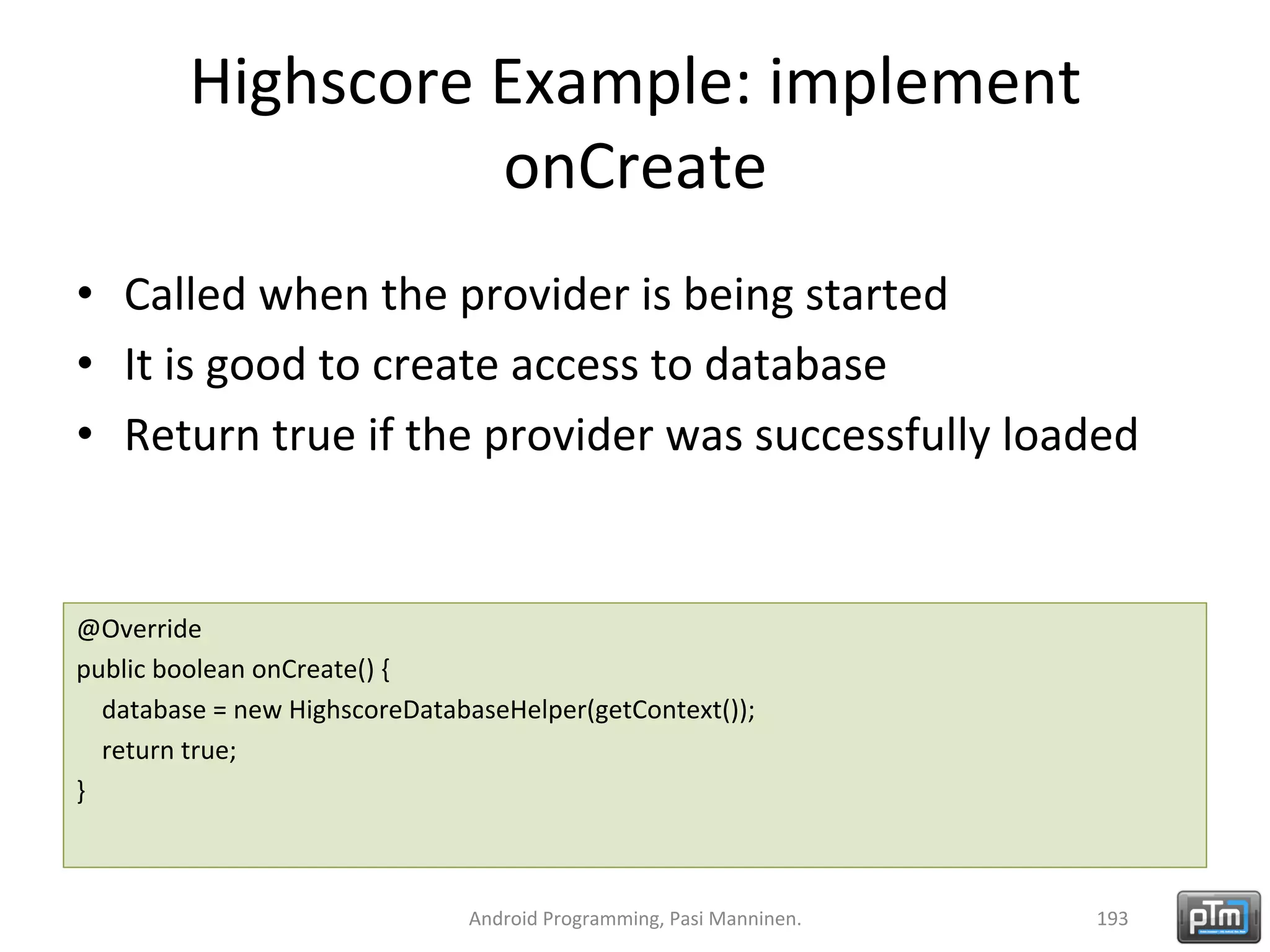 Highscore Example: implement onCreate

• Called when the provider is being started
• It is good to create access to database
• Return true if the provider was successfully loaded

@Override
public boolean onCreate() {
    database = new HighscoreDatabaseHelper(getContext());
    return true;
}

Android Programming, Pasi Manninen.

193

pTm